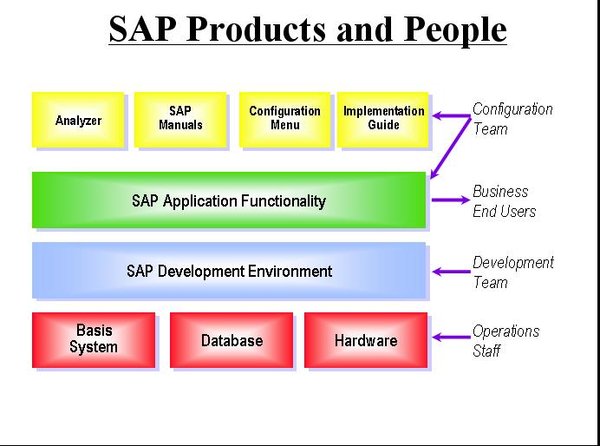 SAP Products and People

Analyzer

SAP Manuals

Configuration Menu

Implementation Guide

Configuration Team

SAP Application Functionality

Business End Users

SAP Development Environment

Development Team

Basis System

Database

Hardware

Operations Staff